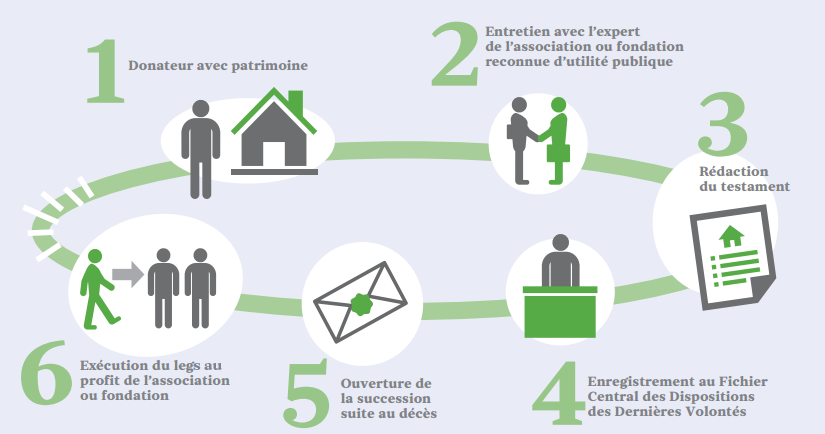 1 Donateur avec patrimoine

2 Entretien avec l'expert de l'association ou fondation reconnue d'utilité publique

3 Rédaction du testament

4 Enregistrement au Fichier Central des Dispositions des Dernières Volontés

5 Ouverture de la succession suite au décès

6 Exécution du legs au profit de l'association ou fondation